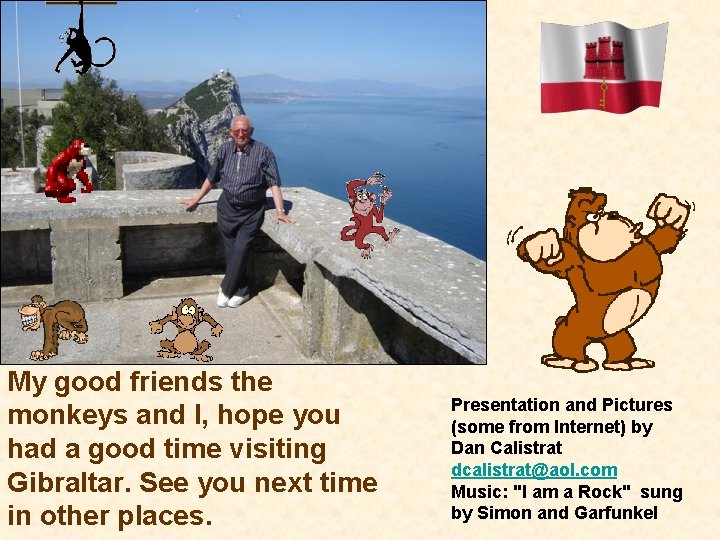 My good friends the monkeys and I, hope you had a good time visiting Gibraltar. See you next time in other places.

Presentation and Pictures (some from Internet) by Dan Calistrat
dcalistrat@aol.com
Music: "I am a Rock" sung by Simon and Garfunkel